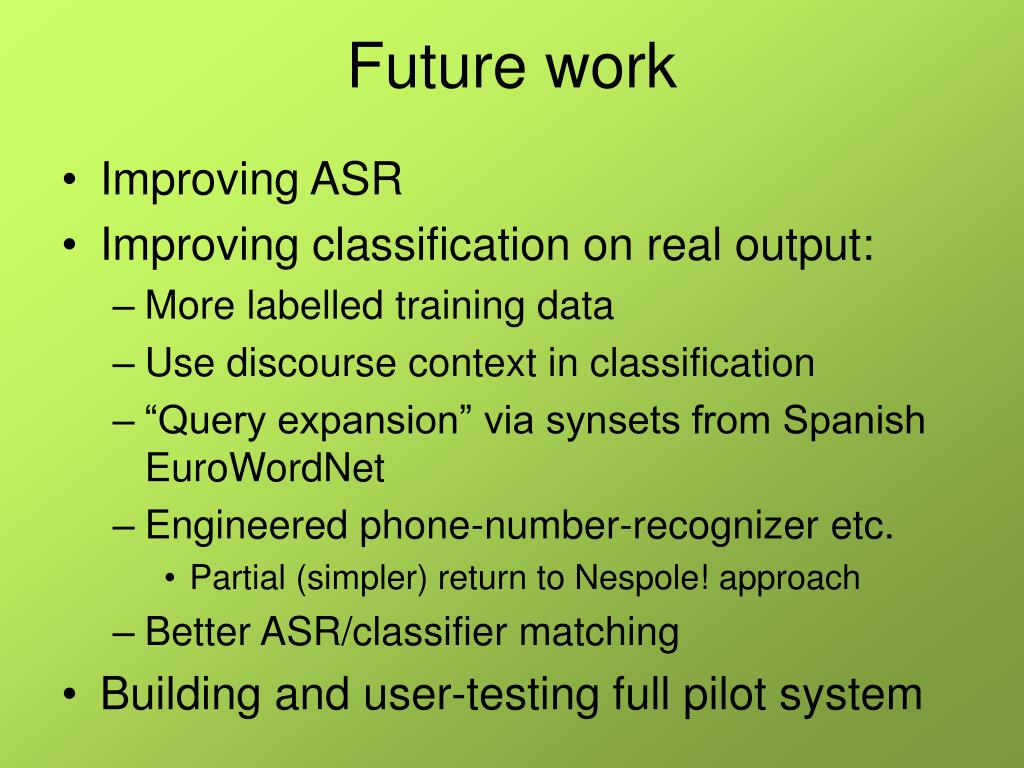 Future work

• Improving ASR
• Improving classification on real output:
– More labelled training data
– Use discourse context in classification
– “Query expansion” via synsets from Spanish EuroWordNet
– Engineered phone-number-recognizer etc.
• Partial (simpler) return to Nespole! approach
– Better ASR/classifier matching
• Building and user-testing full pilot system